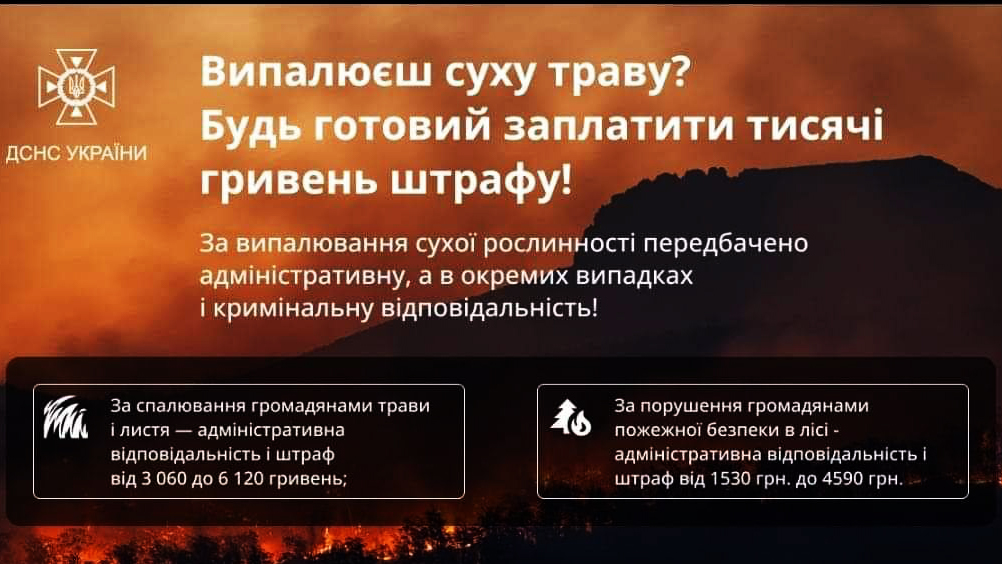 ДСНС УКРАЇНИ

Випалюєш суху траву?
Будь готовий заплатити тисячі гривень штрафу!

За випалювання сухої рослинності передбачено адміністративну, а в окремих випадках і кримінальну відповідальність!

За спалювання громадянами трави і листя — адміністративна відповідальність і штраф від 3 060 до 6 120 гривень;

За порушення громадянами пожежної безпеки в лісі - адміністративна відповідальність і штраф від 1530 грн. до 4590 грн.